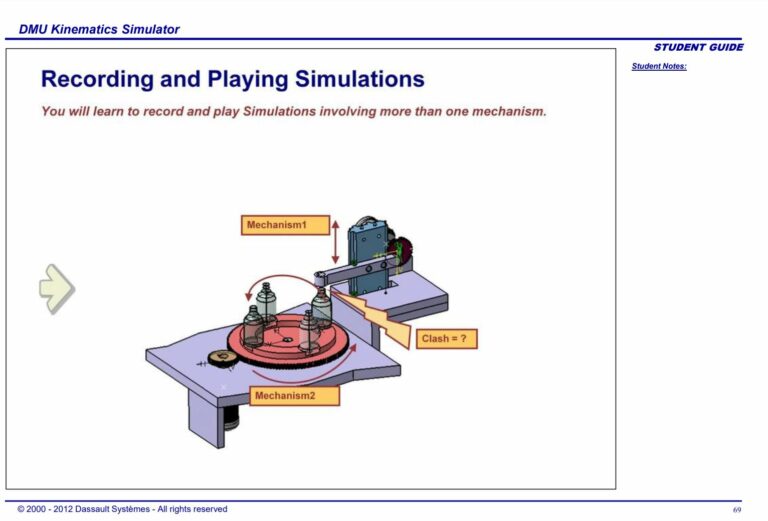 DMU Kinematics Simulator

STUDENT GUIDE

Student Notes:

Recording and Playing Simulations

You will learn to record and play Simulations involving more than one mechanism.

Mechanism1

Clash = ?

Mechanism2

© 2000 - 2012 Dassault Systèmes - All rights reserved

69